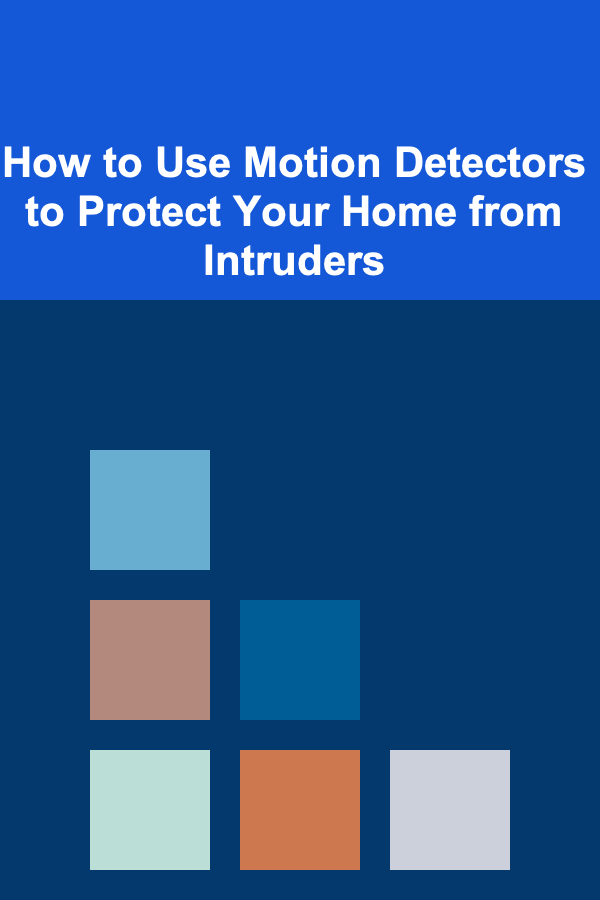 How to Use Motion Detectors to Protect Your Home from Intruders